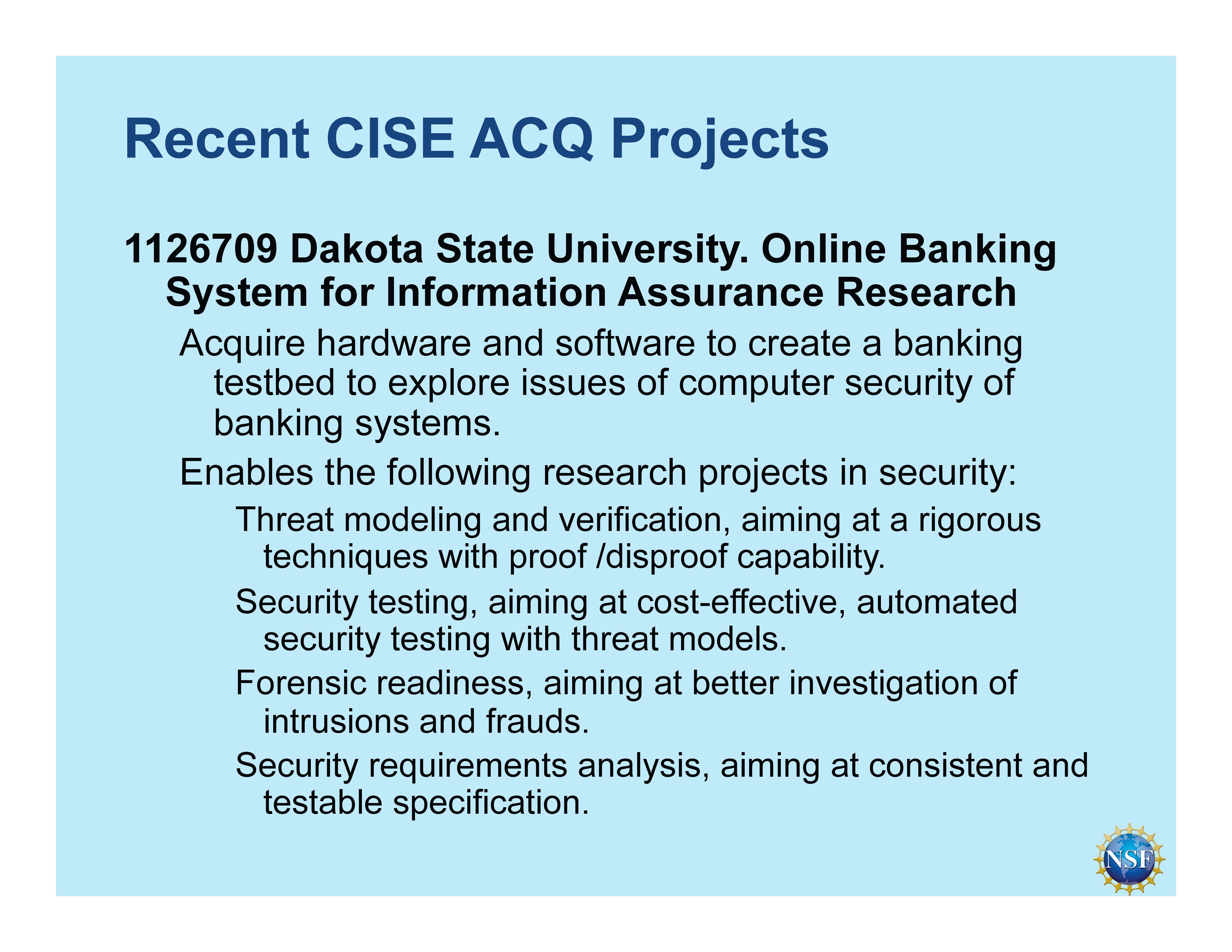 Recent CISE ACQ Projects

1126709 Dakota State University. Online Banking System for Information Assurance Research

Acquire hardware and software to create a banking testbed to explore issues of computer security of banking systems.

Enables the following research projects in security:

Threat modeling and verification, aiming at a rigorous techniques with proof /disproof capability.

Security testing, aiming at cost-effective, automated security testing with threat models.

Forensic readiness, aiming at better investigation of intrusions and frauds.

Security requirements analysis, aiming at consistent and testable specification.

NSF